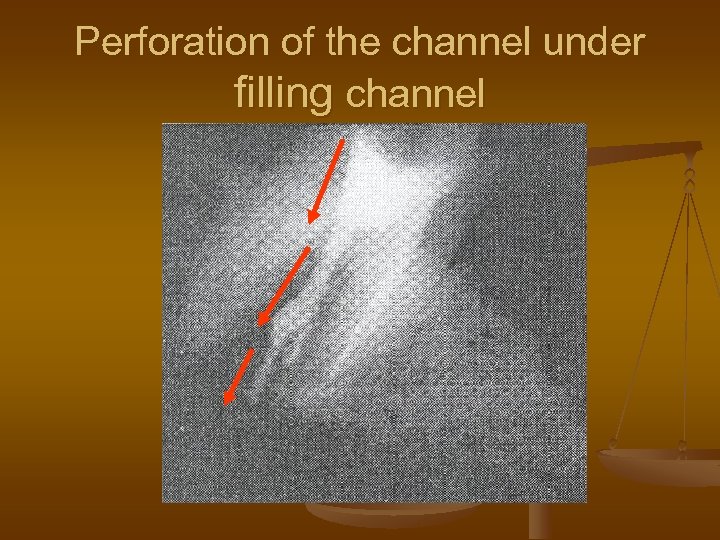 Perforation of the channel under filling channel